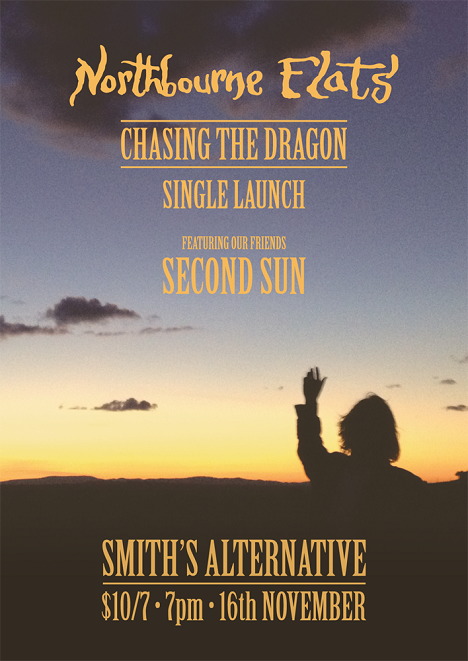 Northbourne Flats

CHASING THE DRAGON

SINGLE LAUNCH

FEATURING OUR FRIENDS

SECOND SUN

SMITH'S ALTERNATIVE

\$10/7 • 7pm • 16th NOVEMBER